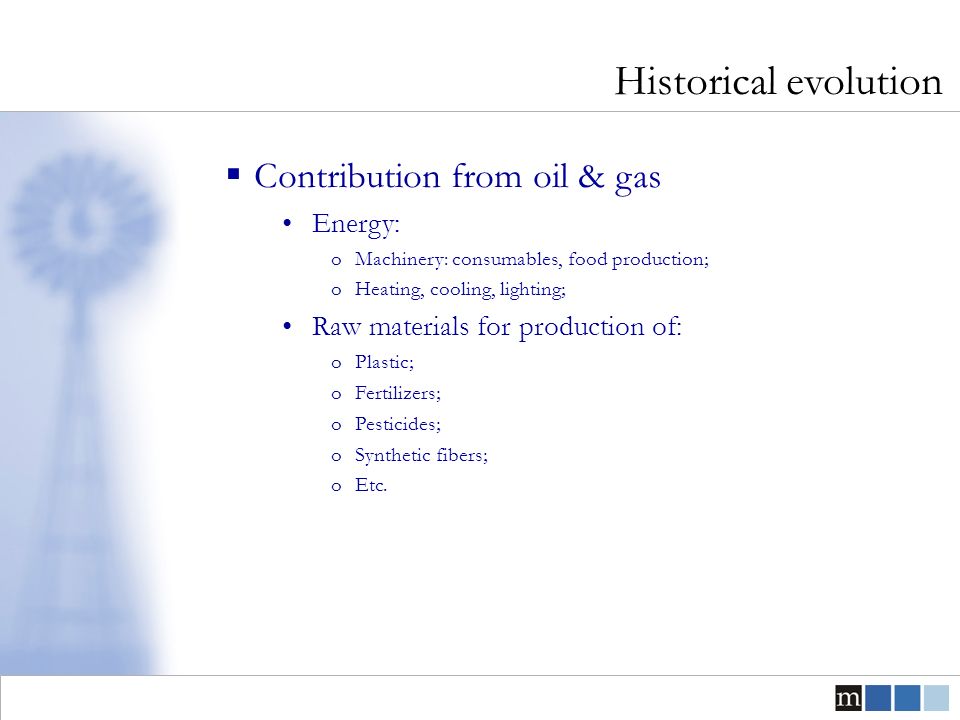 Historical evolution

▪ Contribution from oil & gas

• Energy:

o Machinery: consumables, food production;

o Heating, cooling, lighting;

• Raw materials for production of:

o Plastic;

o Fertilizers;

o Pesticides;

o Synthetic fibers;

o Etc.

m